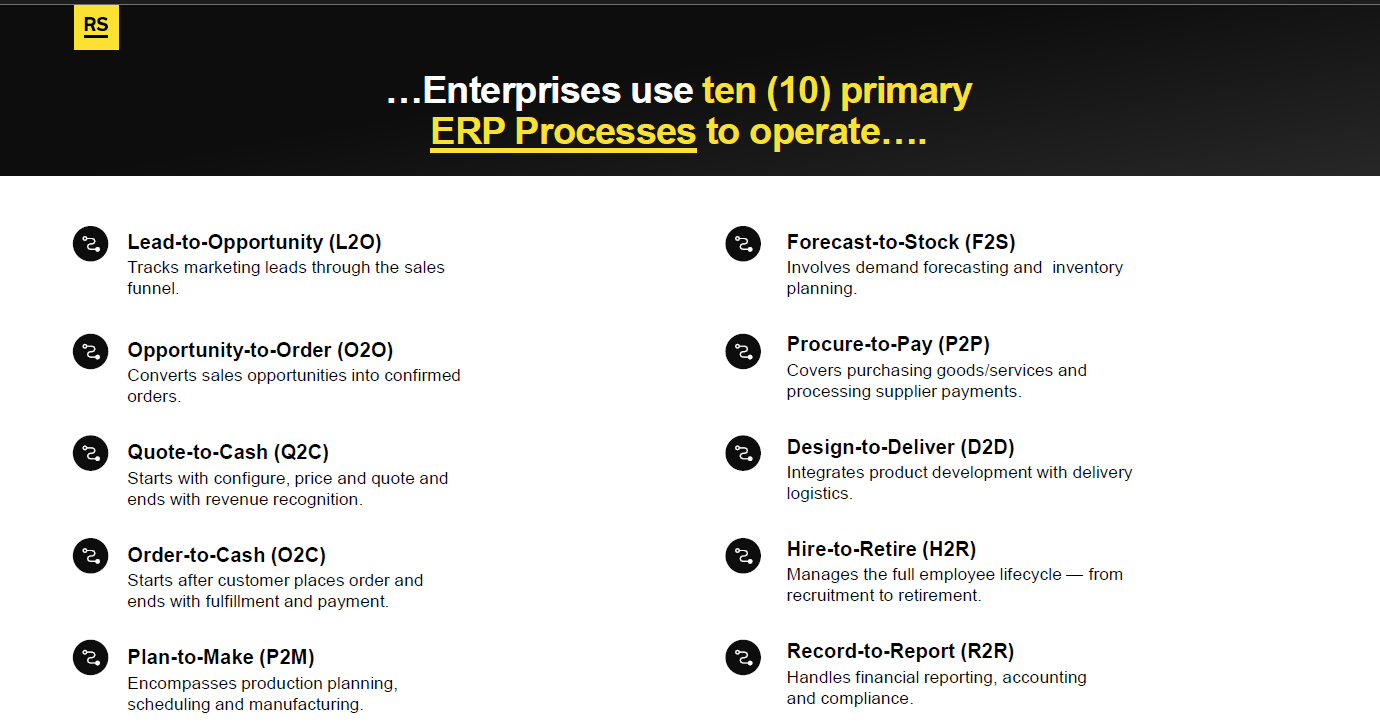 RS

…Enterprises use ten (10) primary ERP Processes to operate….

Lead-to-Opportunity (L2O)
Tracks marketing leads through the sales funnel.

Opportunity-to-Order (O2O)
Converts sales opportunities into confirmed orders.

Quote-to-Cash (Q2C)
Starts with configure, price and quote and ends with revenue recognition.

Order-to-Cash (O2C)
Starts after customer places order and ends with fulfillment and payment.

Plan-to-Make (P2M)
Encompasses production planning, scheduling and manufacturing.

Forecast-to-Stock (F2S)
Involves demand forecasting and inventory planning.

Procure-to-Pay (P2P)
Covers purchasing goods/services and processing supplier payments.

Design-to-Deliver (D2D)
Integrates product development with delivery logistics.

Hire-to-Retire (H2R)
Manages the full employee lifecycle — from recruitment to retirement.

Record-to-Report (R2R)
Handles financial reporting, accounting and compliance.